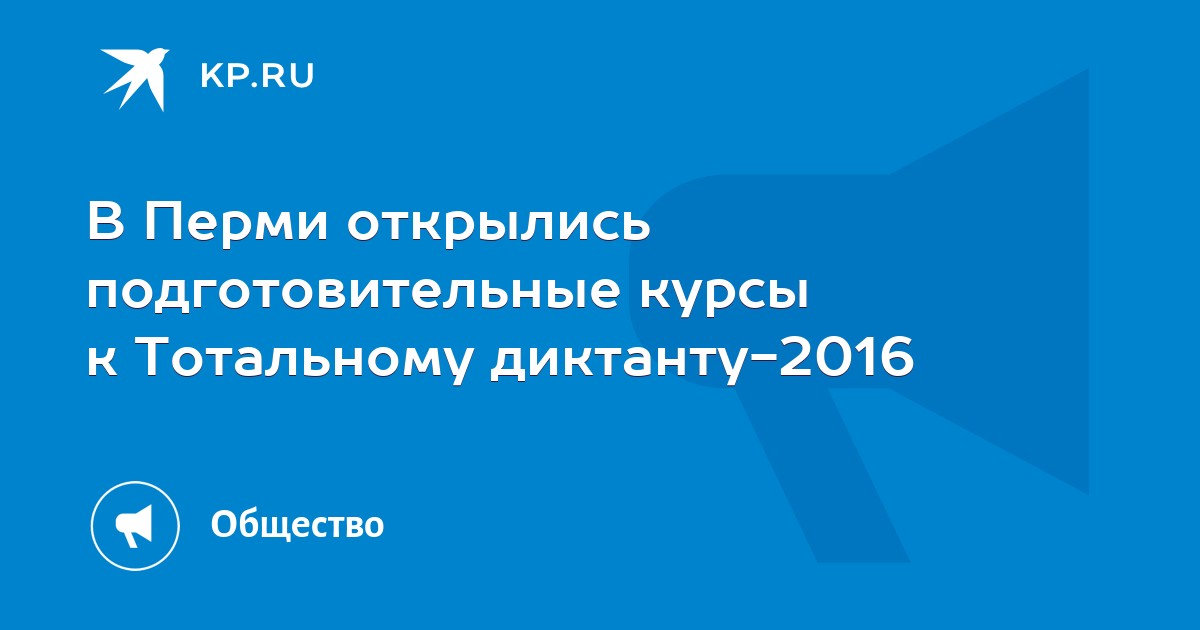 KP.RU

В Перми открылись подготовительные курсы к Тотальному диктанту-2016

Общество